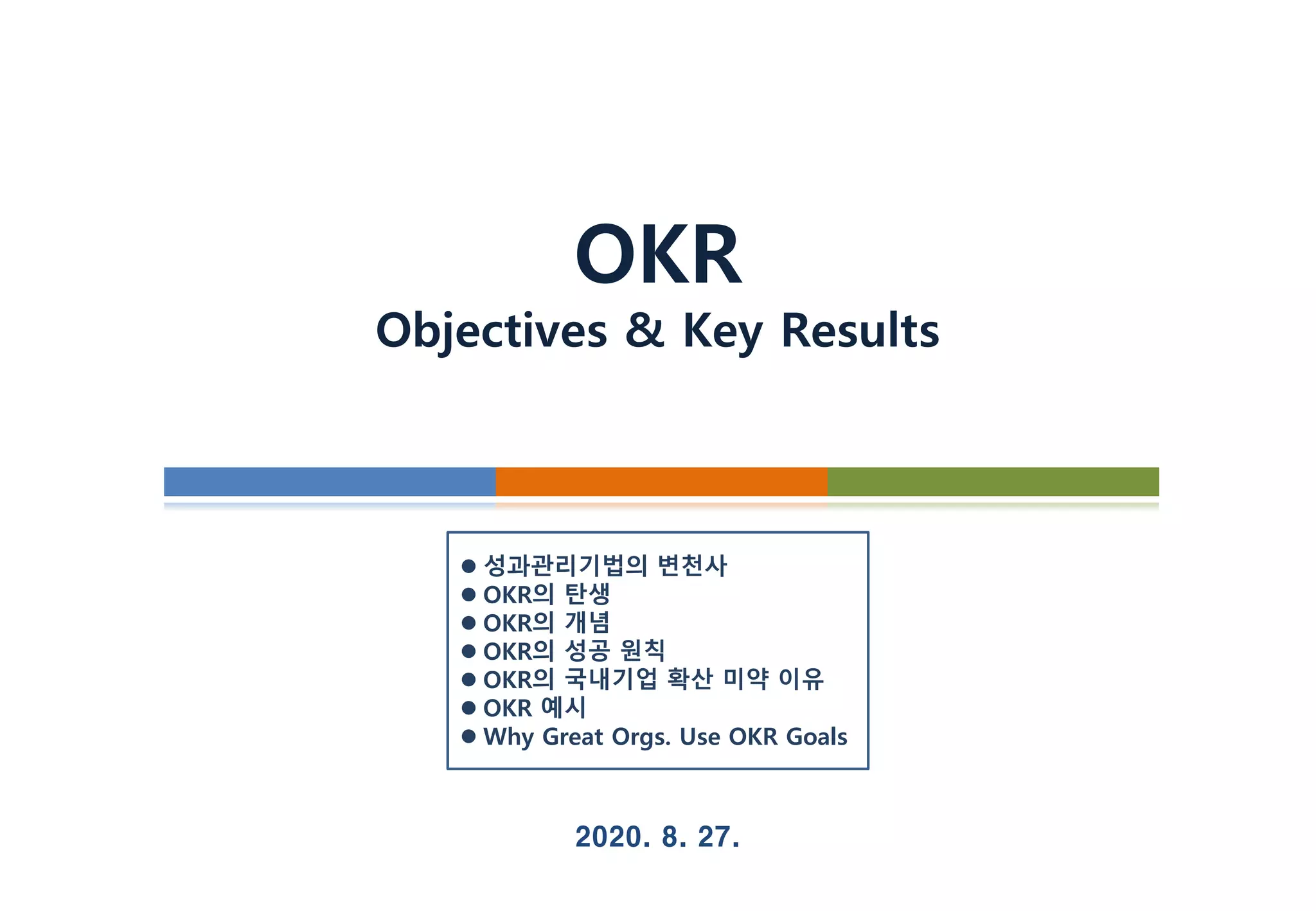 OKR
Objectives & Key Results

● 성과관리기법의 변천사
● OKR의 탄생
● OKR의 개념
● OKR의 성공 원칙
● OKR의 국내기업 확산 미약 이유
● OKR 예시
● Why Great Orgs. Use OKR Goals

2020. 8. 27.